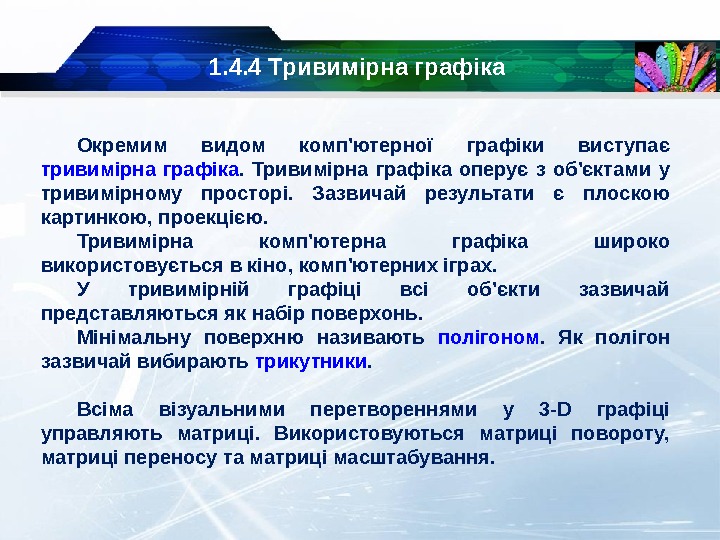 1.4.4 Тривимірна графіка

Окремим видом комп'ютерної графіки виступає тривимірна графіка. Тривимірна графіка оперує з об'єктами у тривимірному просторі. Зазвичай результати є плоскою картинкою, проекцією.

Тривимірна комп'ютерна графіка широко використовується в кіно, комп'ютерних іграх.

У тривимірній графіці всі об'єкти зазвичай представляються як набір поверхонь.

Мінімальну поверхню називають полігоном. Як полігон зазвичай вибирають трикутники.

Всіма візуальними перетвореннями у 3-D графіці управляють матриці. Використовуються матриці повороту, матриці переносу та матриці масштабування.